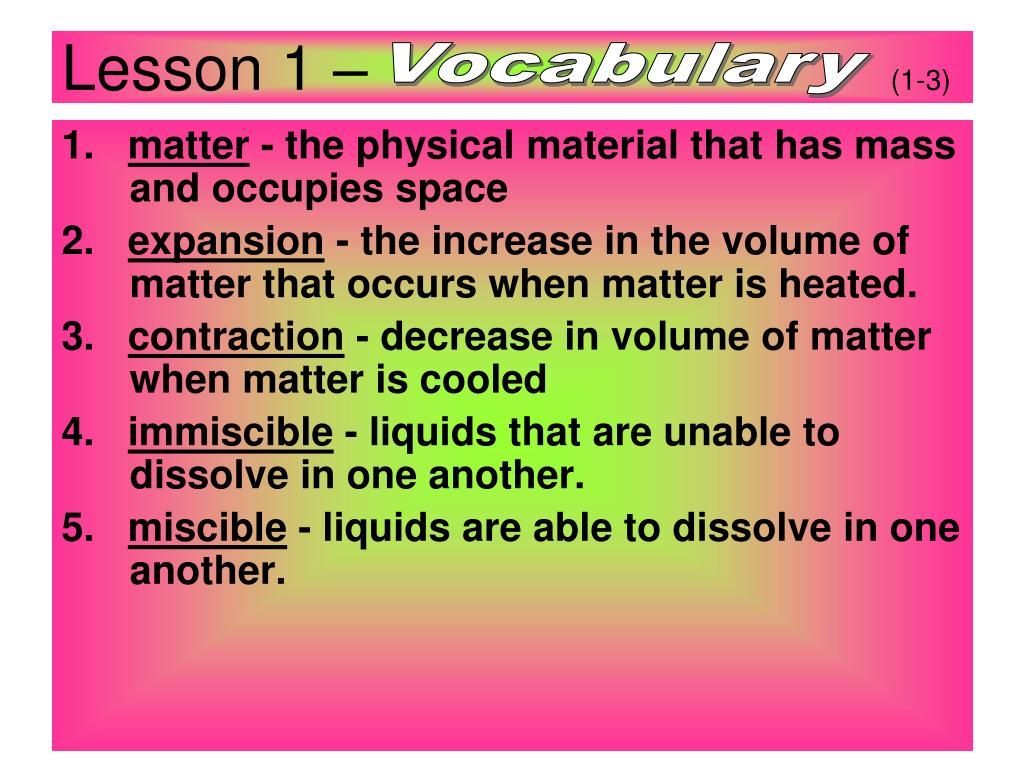 Lesson 1 – Vocabulary (1-3)

1. matter - the physical material that has mass and occupies space

2. expansion - the increase in the volume of matter that occurs when matter is heated.

3. contraction - decrease in volume of matter when matter is cooled

4. immiscible - liquids that are unable to dissolve in one another.

5. miscible - liquids are able to dissolve in one another.